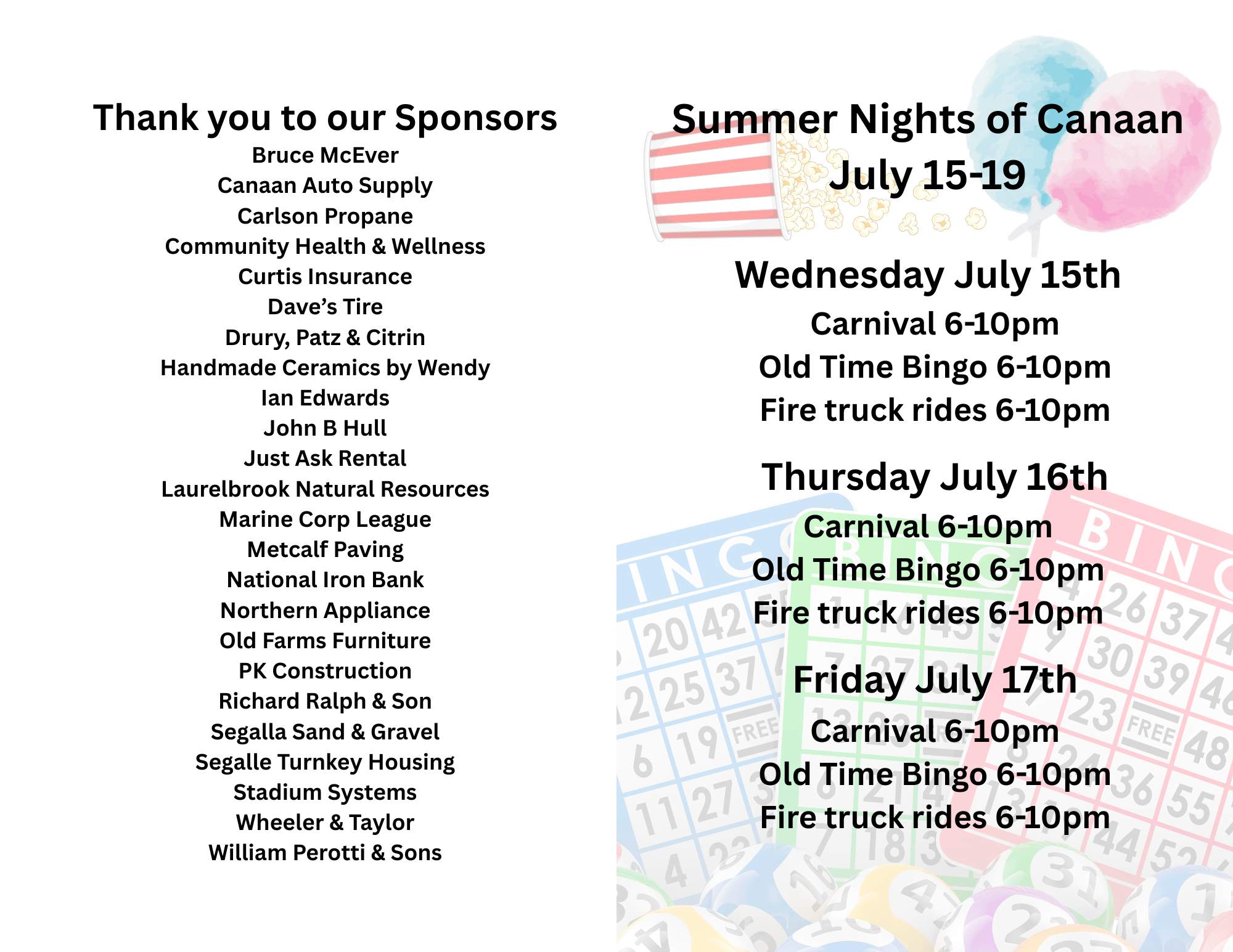 Thank you to our Sponsors
Bruce McEver
Canaan Auto Supply
Carlson Propane
Community Health & Wellness
Curtis Insurance
Dave's Tire
Drury, Patz & Citrin
Handmade Ceramics by Wendy
Ian Edwards
John B Hull
Just Ask Rental
Laurelbrook Natural Resources
Marine Corp League
Metcalf Paving
National Iron Bank
Northern Appliance
Old Farms Furniture
PK Construction
Richard Ralph & Son
Segalla Sand & Gravel
Segalle Turnkey Housing
Stadium Systems
Wheeler & Taylor
William Perotti & Sons

Summer Nights of Canaan
July 15-19

Wednesday July 15th
Carnival 6-10pm
Old Time Bingo 6-10pm
Fire truck rides 6-10pm

Thursday July 16th
Carnival 6-10pm
Old Time Bingo 6-10pm
Fire truck rides 6-10pm

Friday July 17th
Carnival 6-10pm
Old Time Bingo 6-10pm
Fire truck rides 6-10pm